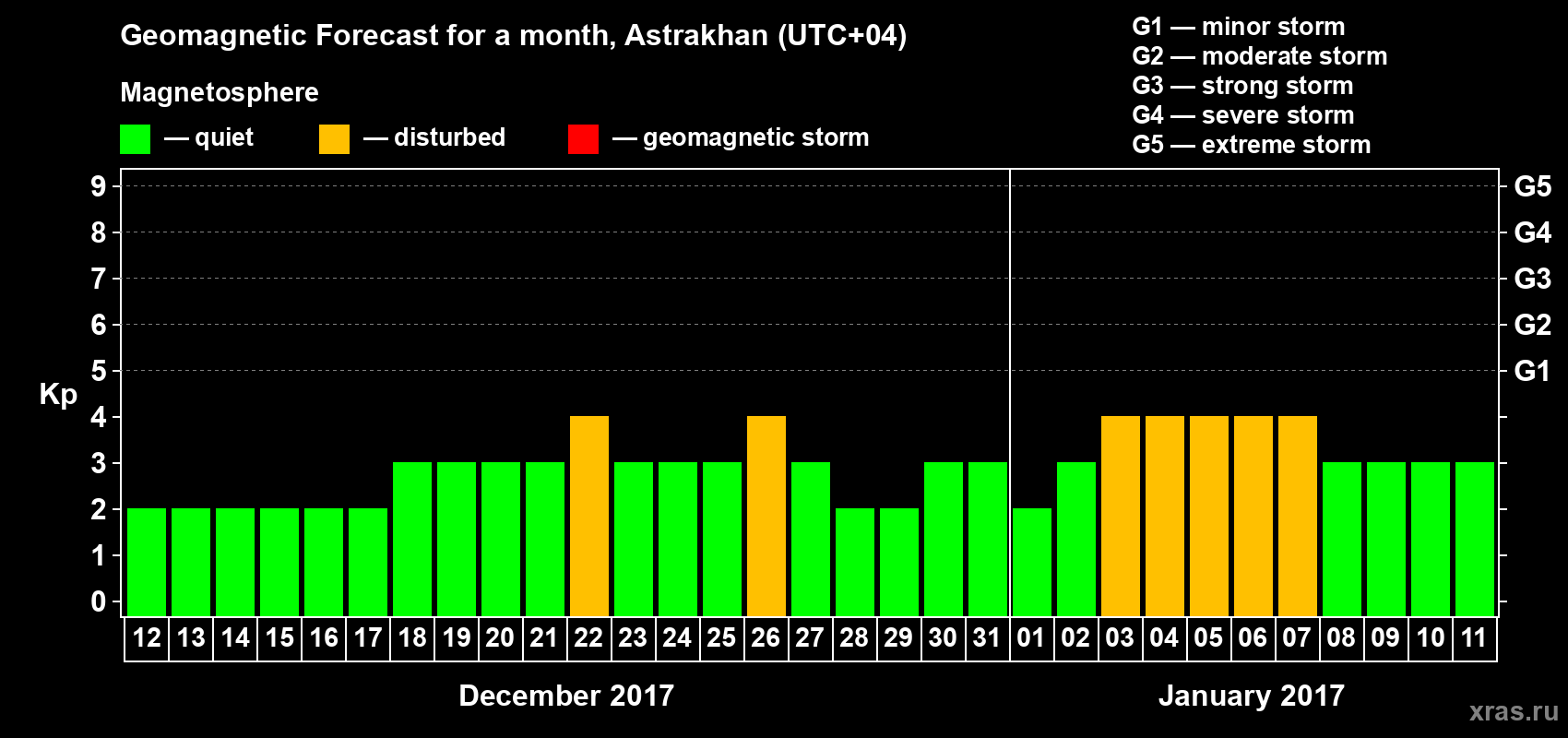 Geomagnetic Forecast for a month, Astrakhan (UTC+04)

Magnetosphere

— quiet — disturbed — geomagnetic storm

G1 — minor storm
G2 — moderate storm
G3 — strong storm
G4 — severe storm
G5 — extreme storm

Kp

9 8 7 6 5 4 3 2 1 0

G5 G4 G3 G2 G1

12 13 14 15 16 17 18 19 20 21 22 23 24 25 26 27 28 29 30 31 01 02 03 04 05 06 07 08 09 10 11

December 2017

January 2017

xras.ru